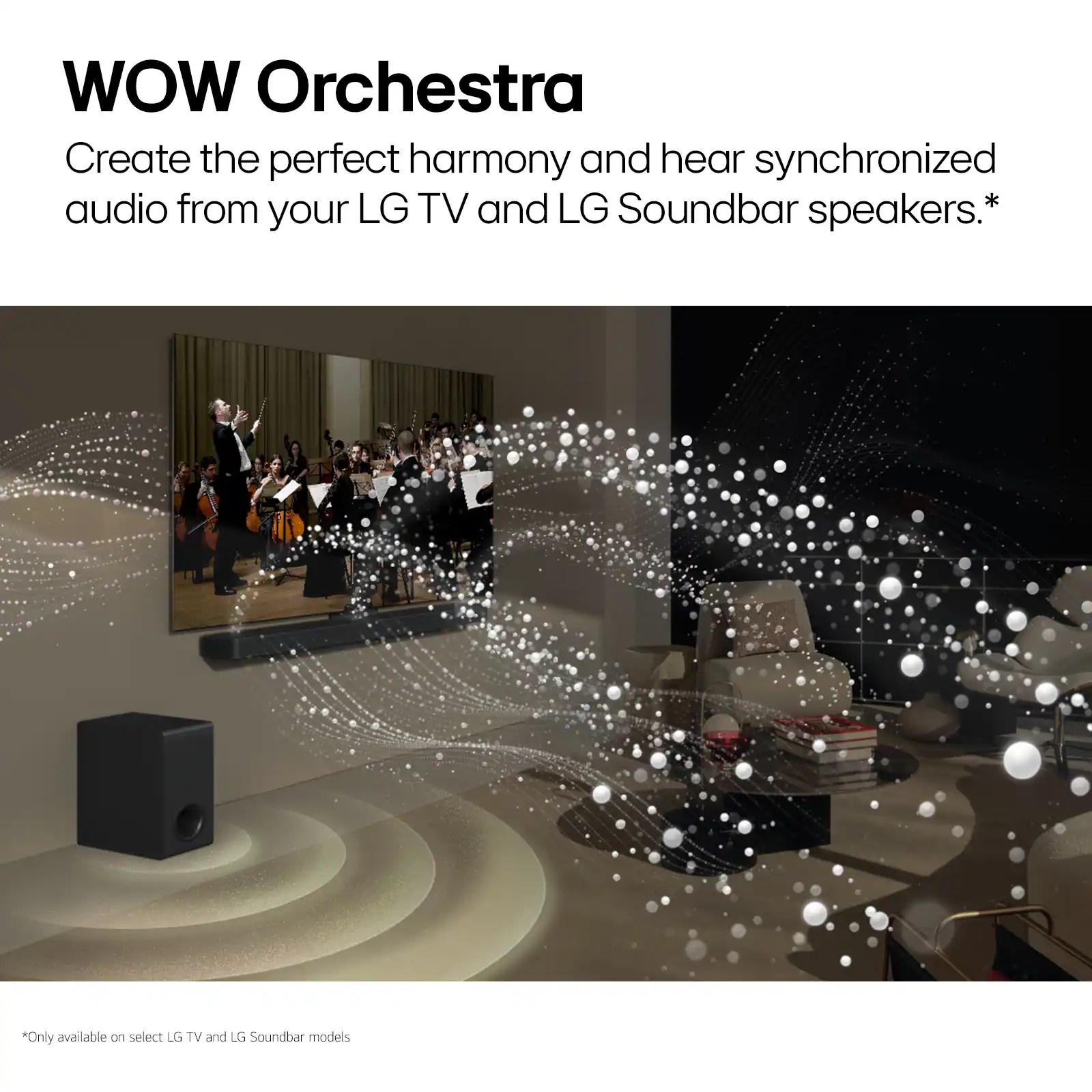 WOW Orchestra

Create the perfect harmony and hear synchronized audio from your LG TV and LG Soundbar speakers.*

*Only available on select LG TV and LG Soundbar models